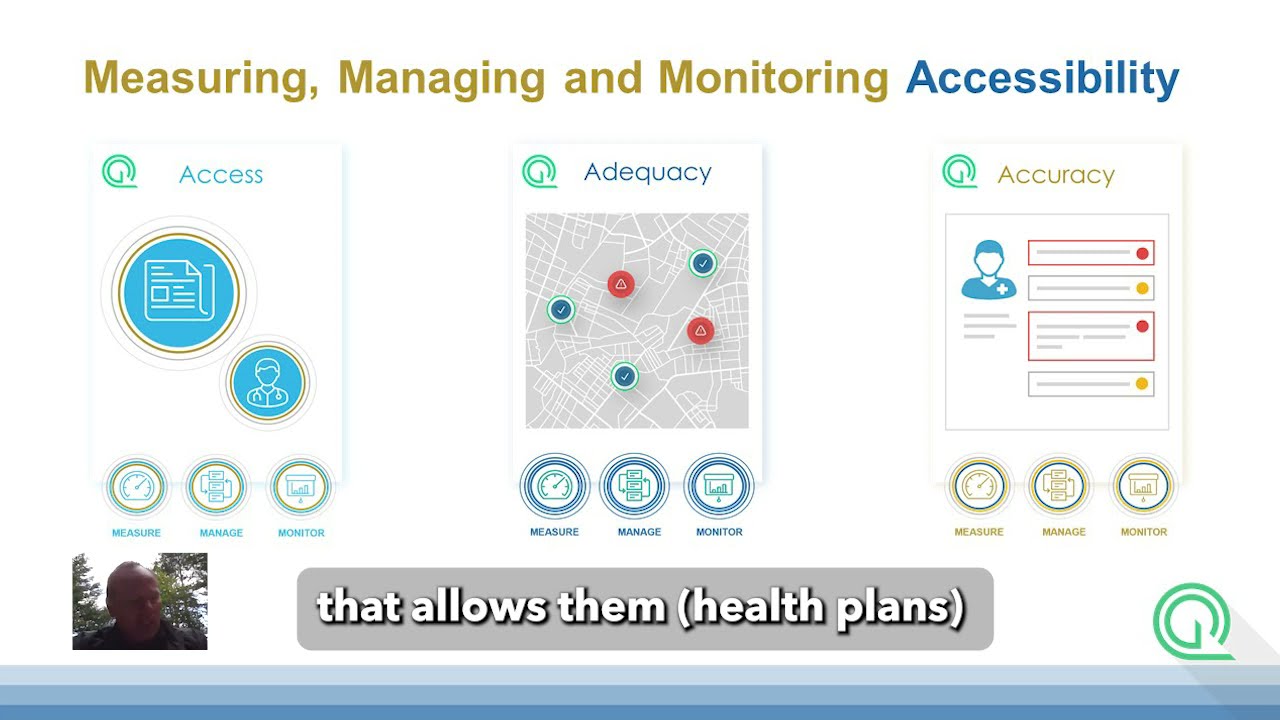 Measuring, Managing and Monitoring Accessibility

Access

MEASURE MANAGE MONITOR

Adequacy

MEASURE MANAGE MONITOR

Accuracy

MEASURE MANAGE MONITOR

that allows them (health plans)